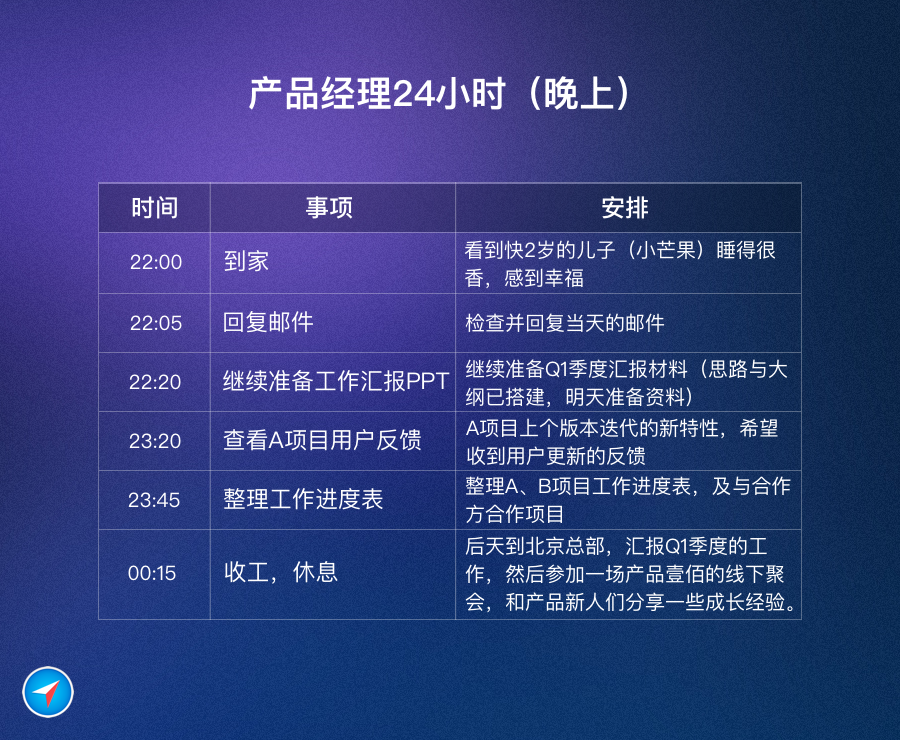 产品经理24小时（晚上）

| 时间 | 事项 | 安排 |
|---|---|---|
| 22:00 | 到家 | 看到快2岁的儿子（小芒果）睡得很香，感到幸福 |
| 22:05 | 回复邮件 | 检查并回复当天的邮件 |
| 22:20 | 继续准备工作汇报PPT | 继续准备Q1季度汇报材料（思路与大纲已搭建，明天准备资料） |
| 23:20 | 查看A项目用户反馈 | A项目上个版本迭代的新特性，希望收到用户更新的反馈 |
| 23:45 | 整理工作进度表 | 整理A、B项目工作进度表，及与合作方合作项目 |
| 00:15 | 收工，休息 | 后天到北京总部，汇报Q1季度的工作，然后参加一场产品壹佰的线下聚会，和产品新人们分享一些成长经验。 |